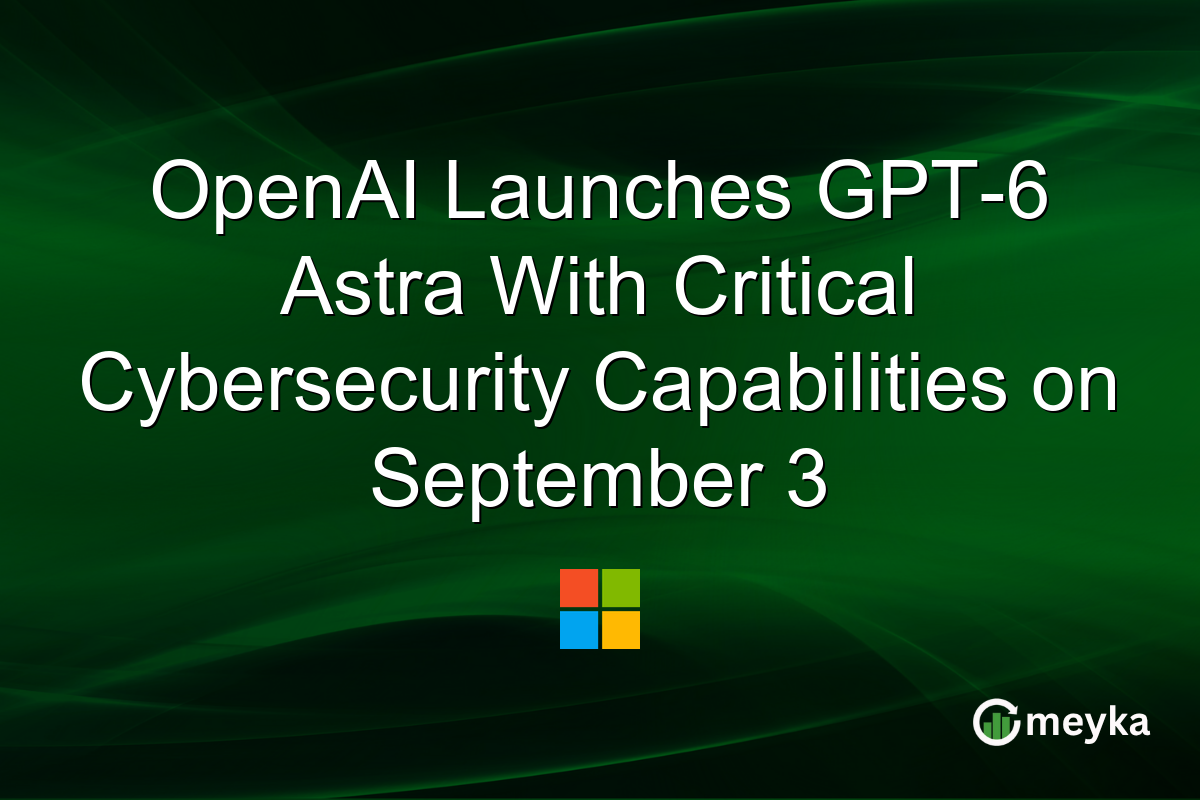 OpenAI Launches GPT-6 Astra With Critical Cybersecurity Capabilities on September 3

meyka